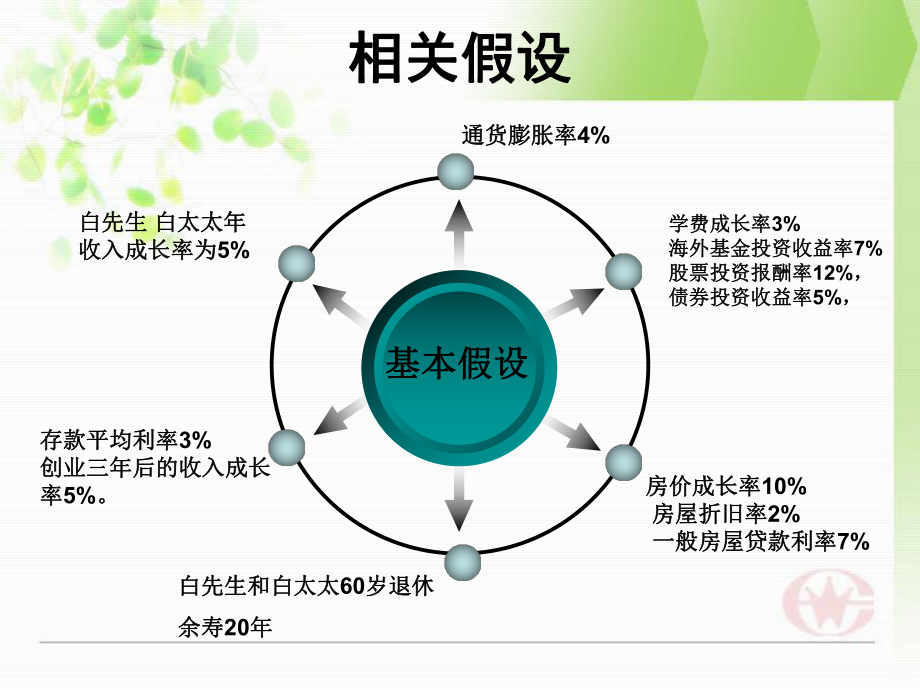 相关假设

通货膨胀率4%

白先生 白太太年收入成长率为5%

学费成长率3%
海外基金投资收益率7%
股票投资报酬率12%，
债券投资收益率5%，

基本假设

存款平均利率3%
创业三年后的收入成长率5%。

房价成长率10%
房屋折旧率2%
一般房屋贷款利率7%

白先生和白太太60岁退休

余寿20年